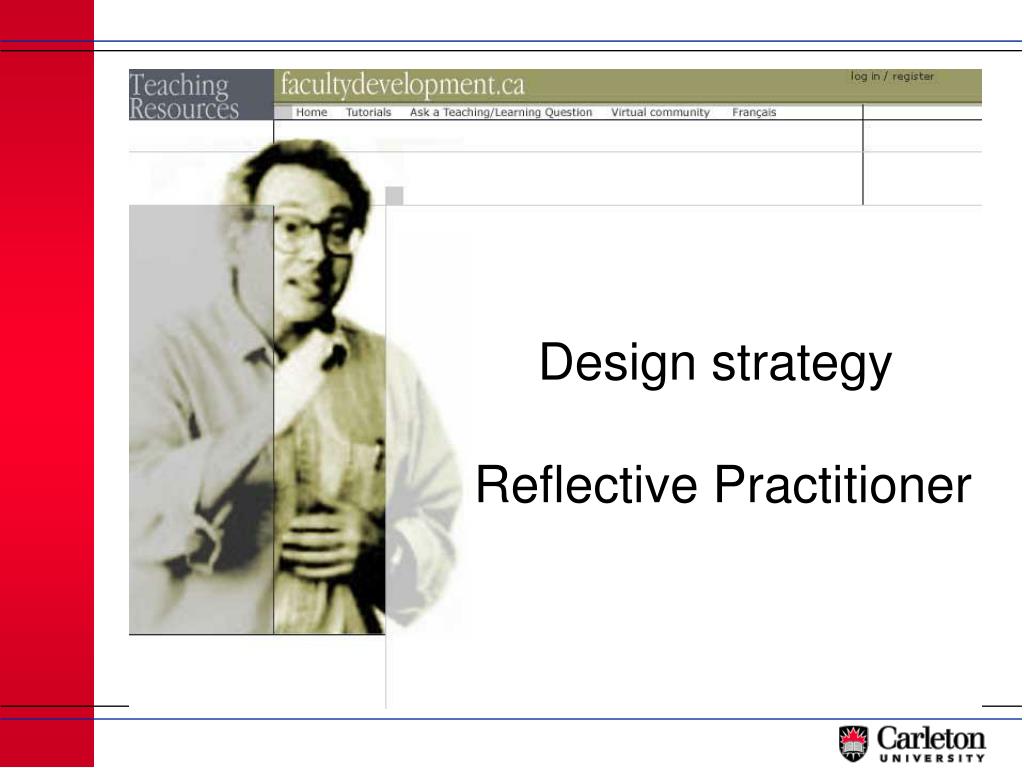 Teaching Resources

facultydevelopment.ca

log in / register

Home Tutorials Ask a Teaching/Learning Question Virtual community Français

Design strategy

Reflective Practitioner

Carleton UNIVERSITY